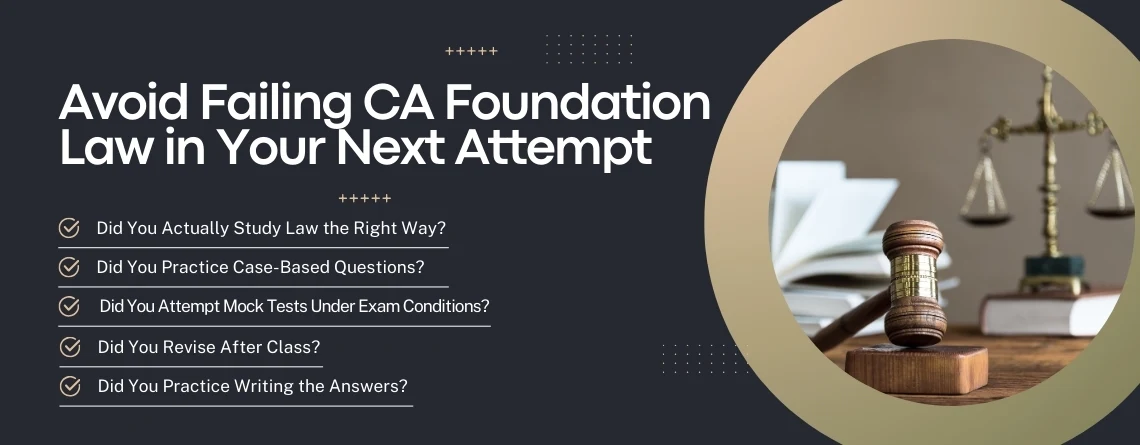 +++++

Avoid Failing CA Foundation Law in Your Next Attempt

+++++

Did You Actually Study Law the Right Way?

Did You Practice Case-Based Questions?

Did You Attempt Mock Tests Under Exam Conditions?

Did You Revise After Class?

Did You Practice Writing the Answers?